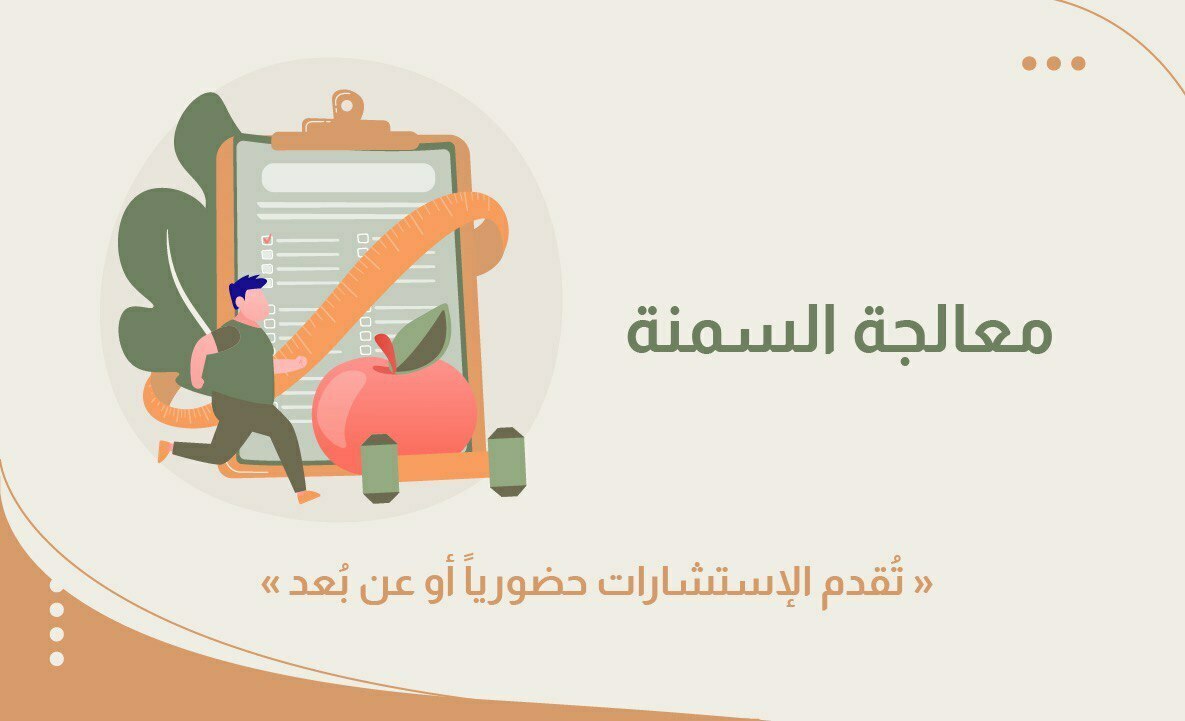 معالجة السمنة

« تُقدم الإستشارات حضورياً أو عن بُعد »